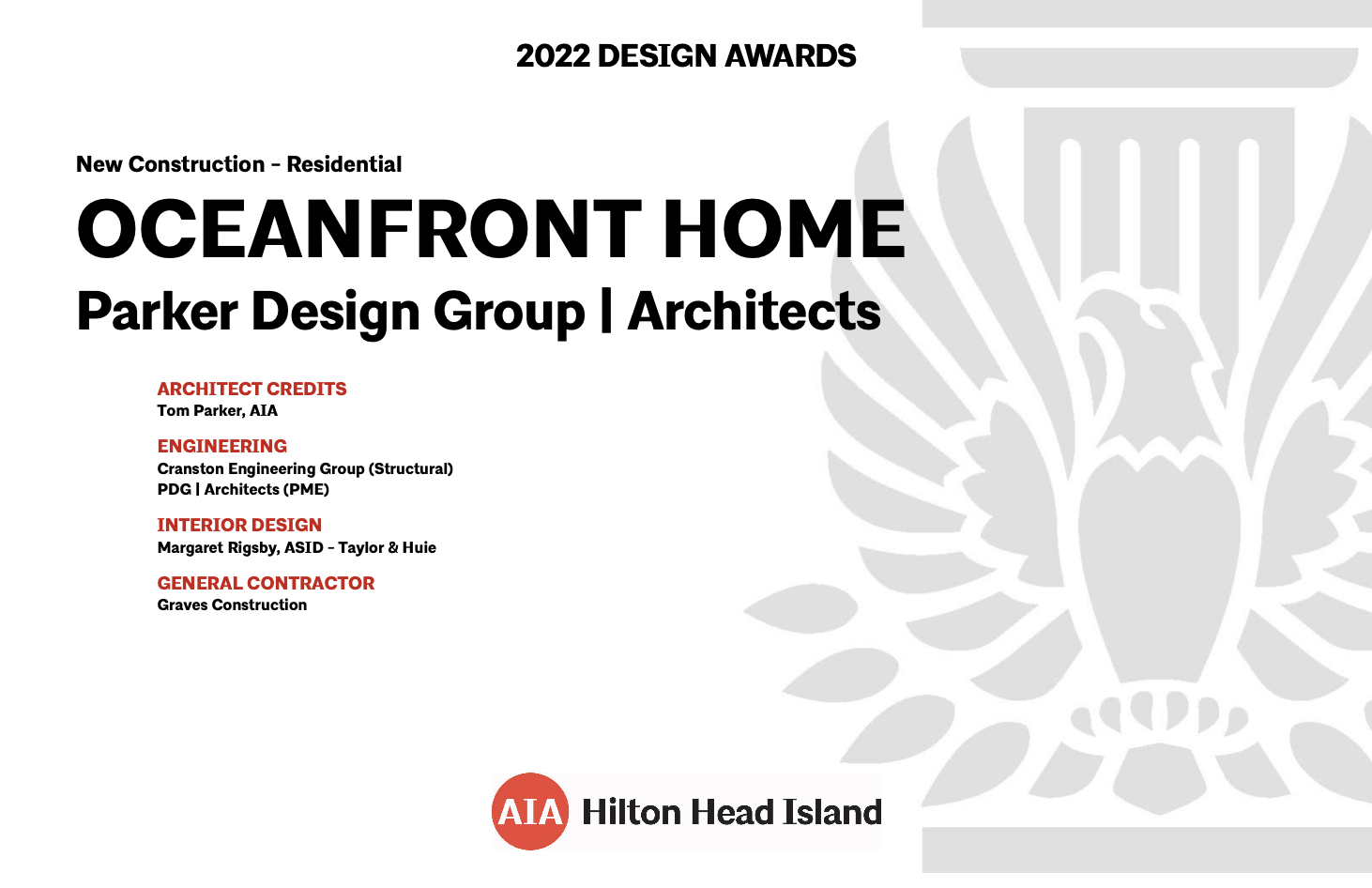 2022 DESIGN AWARDS

New Construction – Residential

OCEANFRONT HOME

Parker Design Group | Architects

ARCHITECT CREDITS
Tom Parker, AIA

ENGINEERING
Cranston Engineering Group (Structural)
PDG | Architects (PME)

INTERIOR DESIGN
Margaret Rigsby, ASID – Taylor & Huie

GENERAL CONTRACTOR
Graves Construction

AIA Hilton Head Island